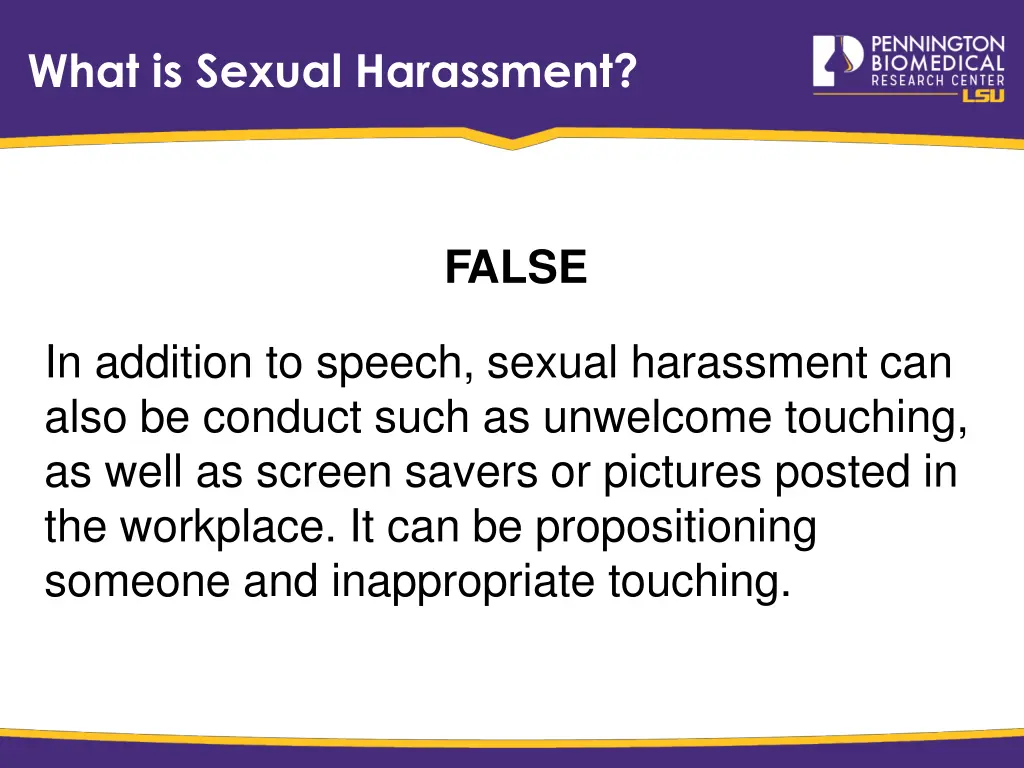 What is Sexual Harassment?

PENNINGTON BIOMEDICAL RESEARCH CENTER LSU

FALSE

In addition to speech, sexual harassment can also be conduct such as unwelcome touching, as well as screen savers or pictures posted in the workplace. It can be propositioning someone and inappropriate touching.